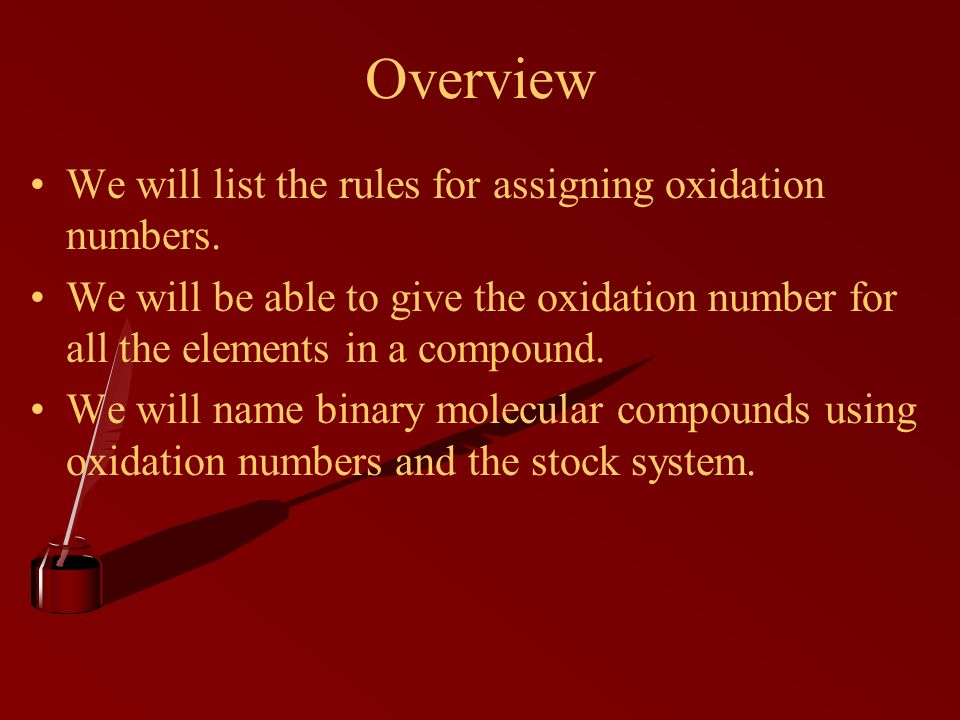 Overview

• We will list the rules for assigning oxidation numbers.
• We will be able to give the oxidation number for all the elements in a compound.
• We will name binary molecular compounds using oxidation numbers and the stock system.